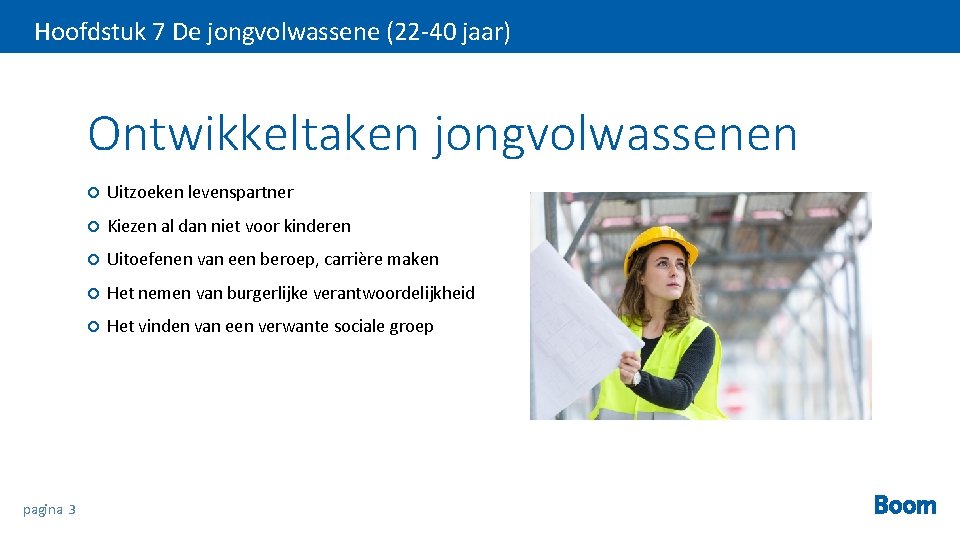 Hoofdstuk 7 De jongvolwassene (22-40 jaar)

Ontwikkeltaken jongvolwassenen

Uitzoeken levenspartner

Kiezen al dan niet voor kinderen

Uitoefenen van een beroep, carrière maken

Het nemen van burgerlijke verantwoordelijkheid

Het vinden van een verwante sociale groep

pagina 3

Boom